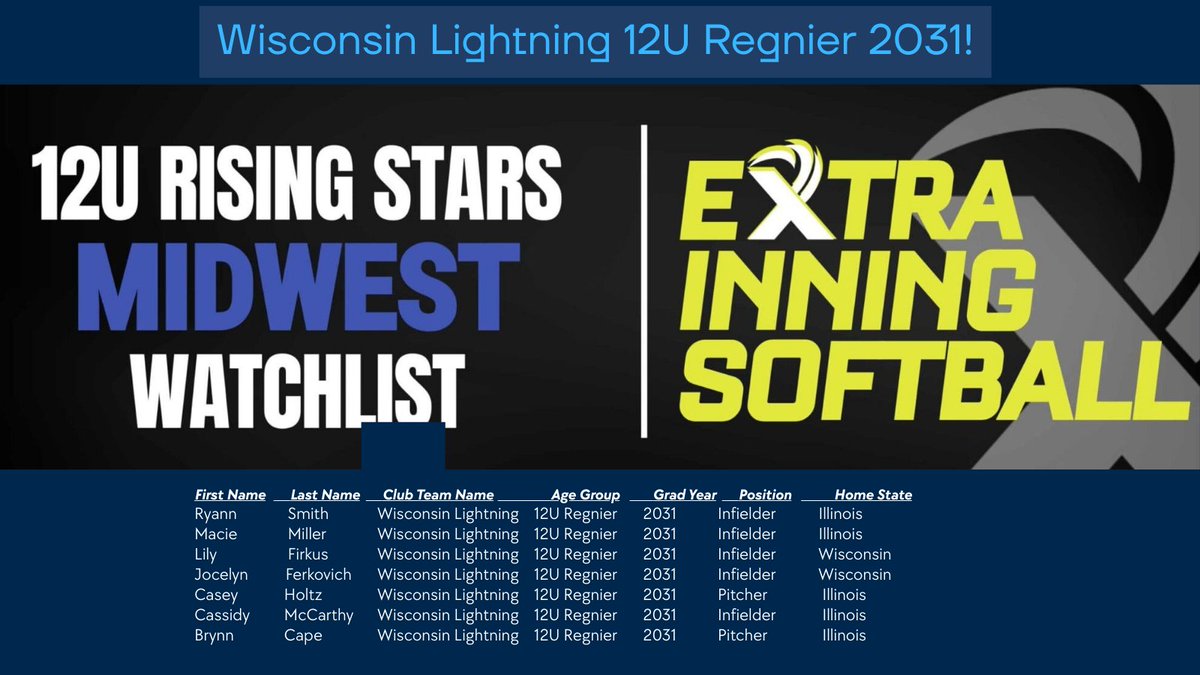 Wisconsin Lightning 12U Regnier 2031!

12U RISING STARS
MIDWEST
WATCHLIST

EXTRA
INNING
SOFTBALL

| First Name | Last Name | Club Team Name | Age Group | Grad Year | Position | Home State |
|---|---|---|---|---|---|---|
| Ryann | Smith | Wisconsin Lightning | 12U Regnier | 2031 | Infielder | Illinois |
| Macie | Miller | Wisconsin Lightning | 12U Regnier | 2031 | Infielder | Illinois |
| Lily | Firkus | Wisconsin Lightning | 12U Regnier | 2031 | Infielder | Wisconsin |
| Jocelyn | Ferkovich | Wisconsin Lightning | 12U Regnier | 2031 | Infielder | Wisconsin |
| Casey | Holtz | Wisconsin Lightning | 12U Regnier | 2031 | Pitcher | Illinois |
| Cassidy | McCarthy | Wisconsin Lightning | 12U Regnier | 2031 | Infielder | Illinois |
| Brynn | Cape | Wisconsin Lightning | 12U Regnier | 2031 | Pitcher | Illinois |